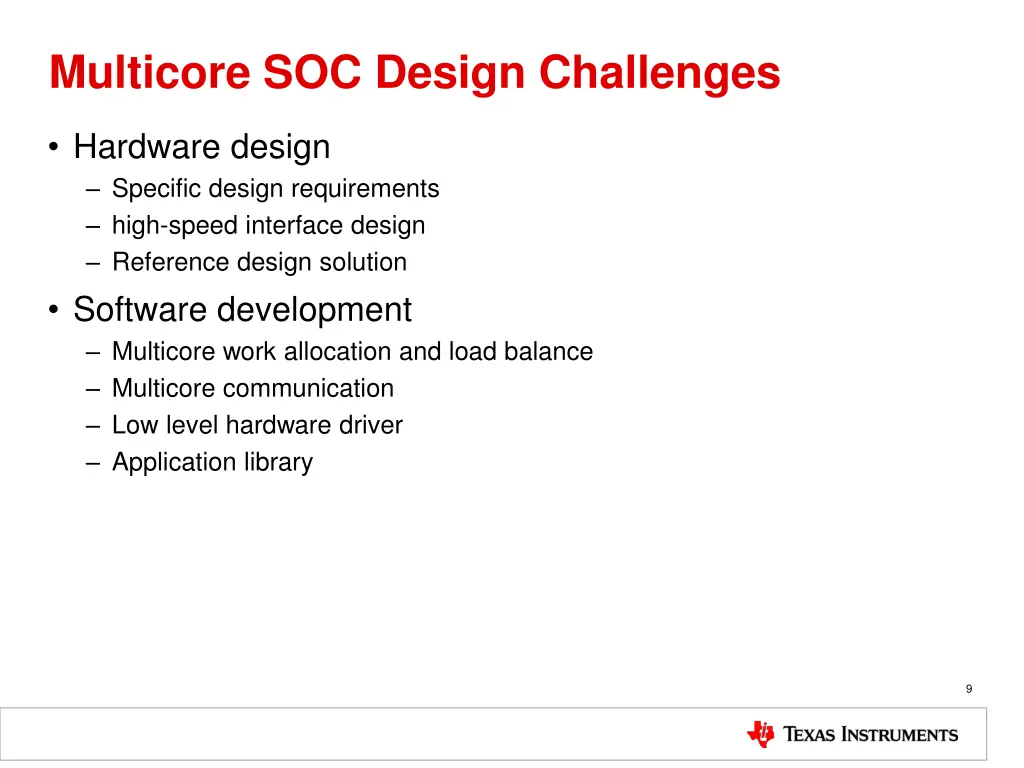 Multicore SOC Design Challenges

• Hardware design
– Specific design requirements
– high-speed interface design
– Reference design solution

• Software development
– Multicore work allocation and load balance
– Multicore communication
– Low level hardware driver
– Application library

9

TEXAS INSTRUMENTS